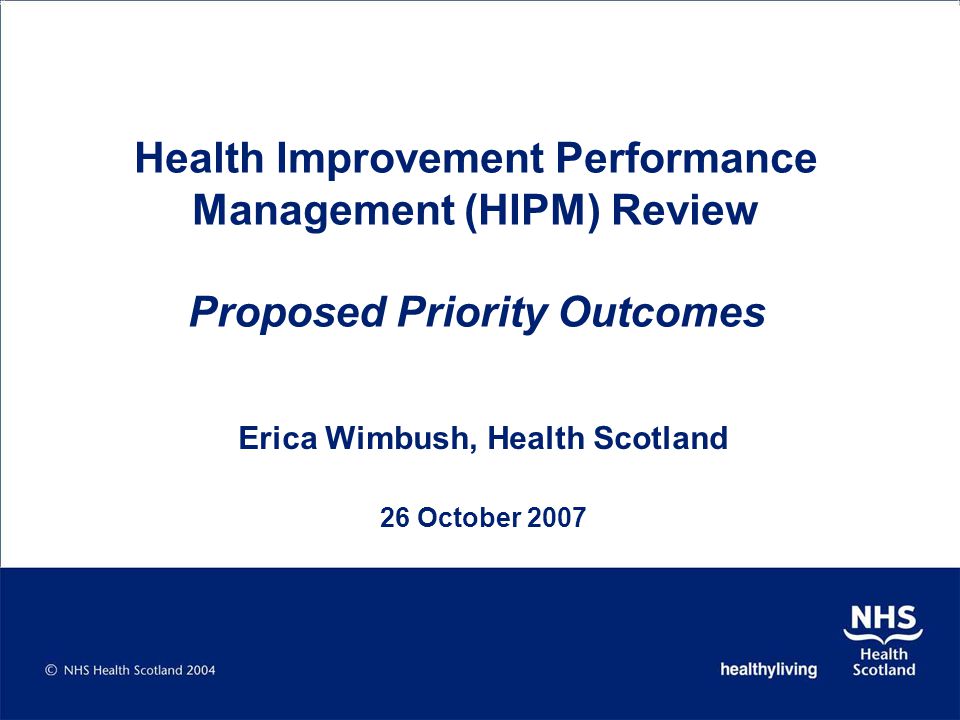 Health Improvement Performance Management (HIPM) Review

Proposed Priority Outcomes

Erica Wimbush, Health Scotland

26 October 2007

© NHS Health Scotland 2004

healthyliving

NHS
Health
Scotland